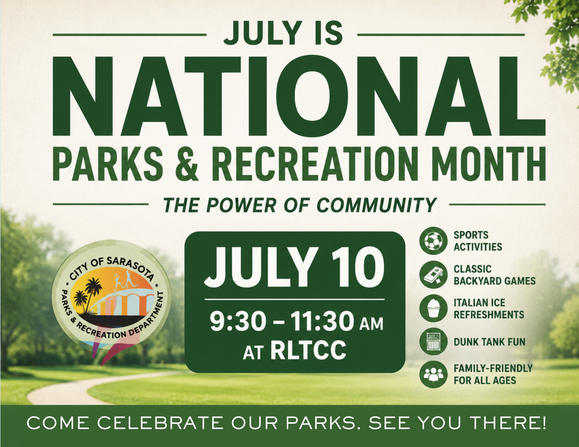 JULY IS
NATIONAL
PARKS & RECREATION MONTH

THE POWER OF COMMUNITY

CITY OF SARASOTA
PARKS & RECREATION DEPARTMENT

JULY 10
9:30 – 11:30 AM
AT RLTCC

SPORTS ACTIVITIES
CLASSIC BACKYARD GAMES
ITALIAN ICE REFRESHMENTS
DUNK TANK FUN
FAMILY-FRIENDLY FOR ALL AGES

COME CELEBRATE OUR PARKS. SEE YOU THERE!